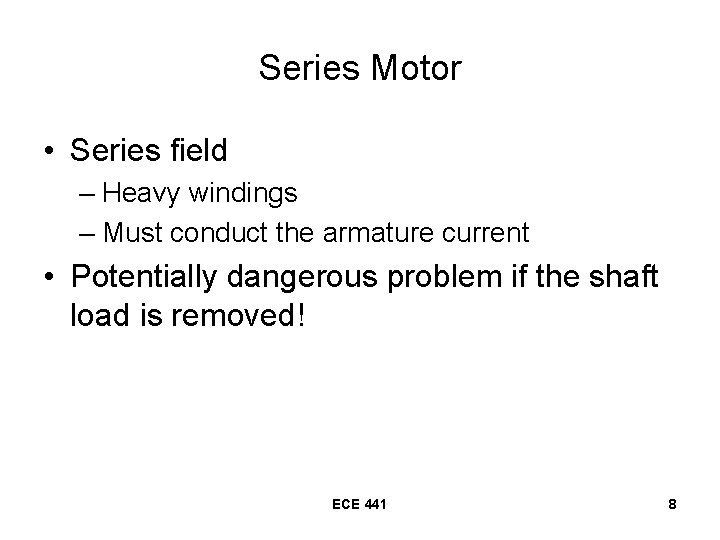 Series Motor

• Series field
– Heavy windings
– Must conduct the armature current

• Potentially dangerous problem if the shaft load is removed!

ECE 441

8